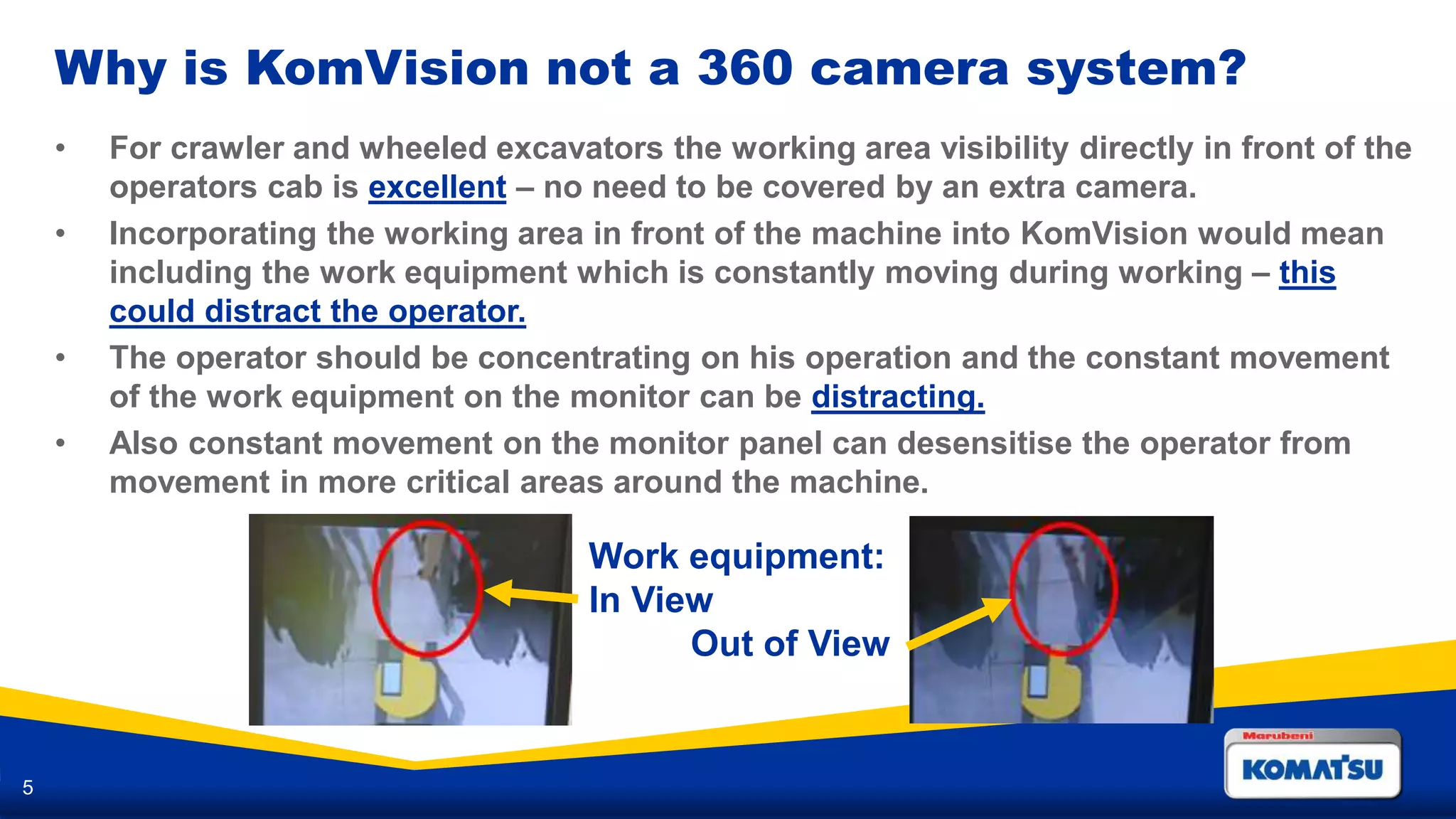 Why is KomVision not a 360 camera system?

• For crawler and wheeled excavators the working area visibility directly in front of the operators cab is excellent – no need to be covered by an extra camera.

• Incorporating the working area in front of the machine into KomVision would mean including the work equipment which is constantly moving during working – this could distract the operator.

• The operator should be concentrating on his operation and the constant movement of the work equipment on the monitor can be distracting.

• Also constant movement on the monitor panel can desensitise the operator from movement in more critical areas around the machine.

Work equipment:
In View
Out of View

5

Marubeni
KOMATSU